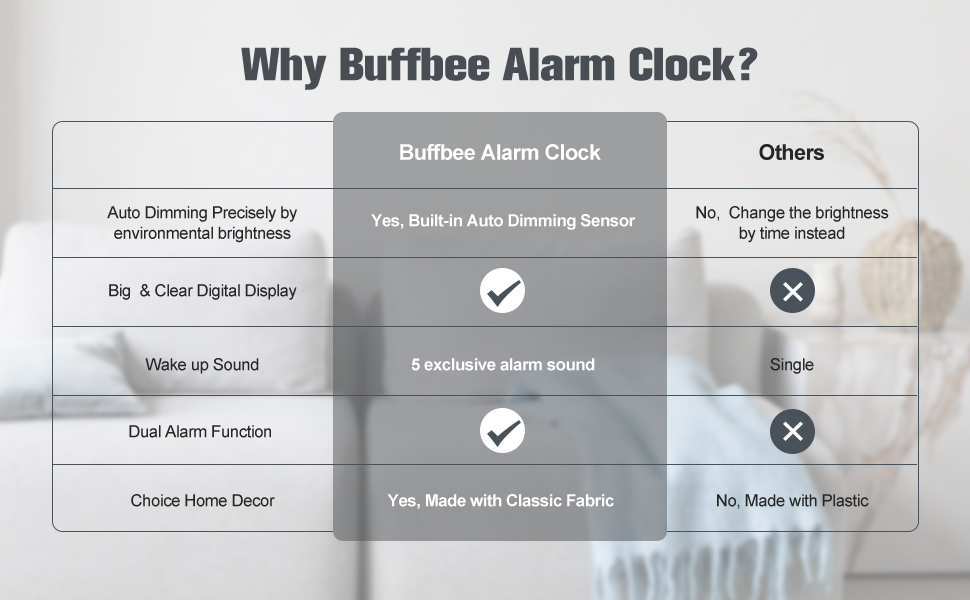 Why Buffbee Alarm Clock?

| | Buffbee Alarm Clock | Others |
|---|---|---|
| Auto Dimming Precisely by environmental brightness | Yes, Built-in Auto Dimming Sensor | No, Change the brightness by time instead |
| Big & Clear Digital Display | ✓ | ✕ |
| Wake up Sound | 5 exclusive alarm sound | Single |
| Dual Alarm Function | ✓ | ✕ |
| Choice Home Decor | Yes, Made with Classic Fabric | No, Made with Plastic |